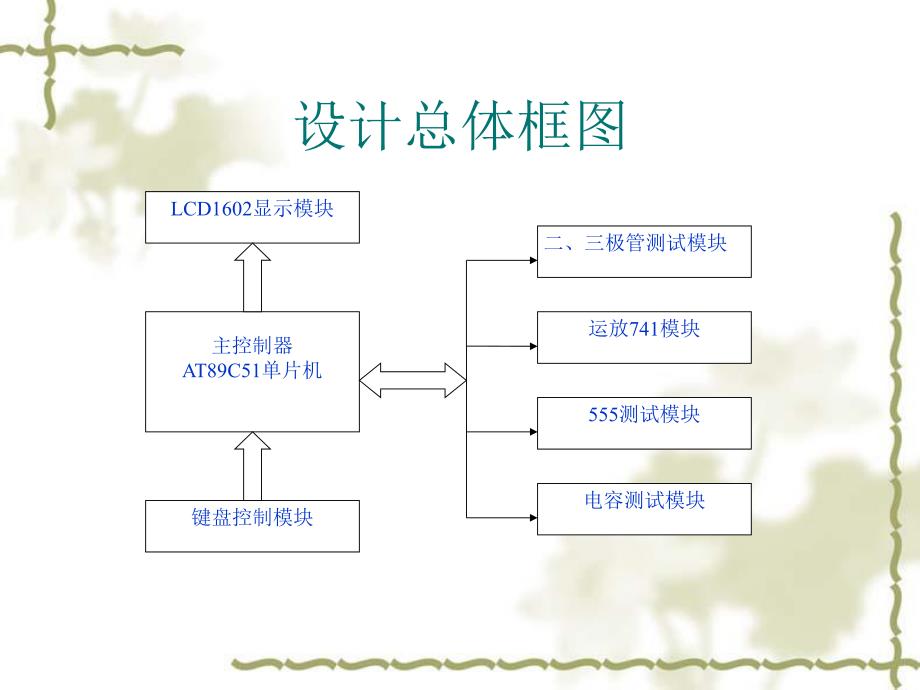 设计总体框图

LCD1602显示模块

主控制器
AT89C51单片机

键盘控制模块

二、三极管测试模块

运放741模块

555测试模块

电容测试模块